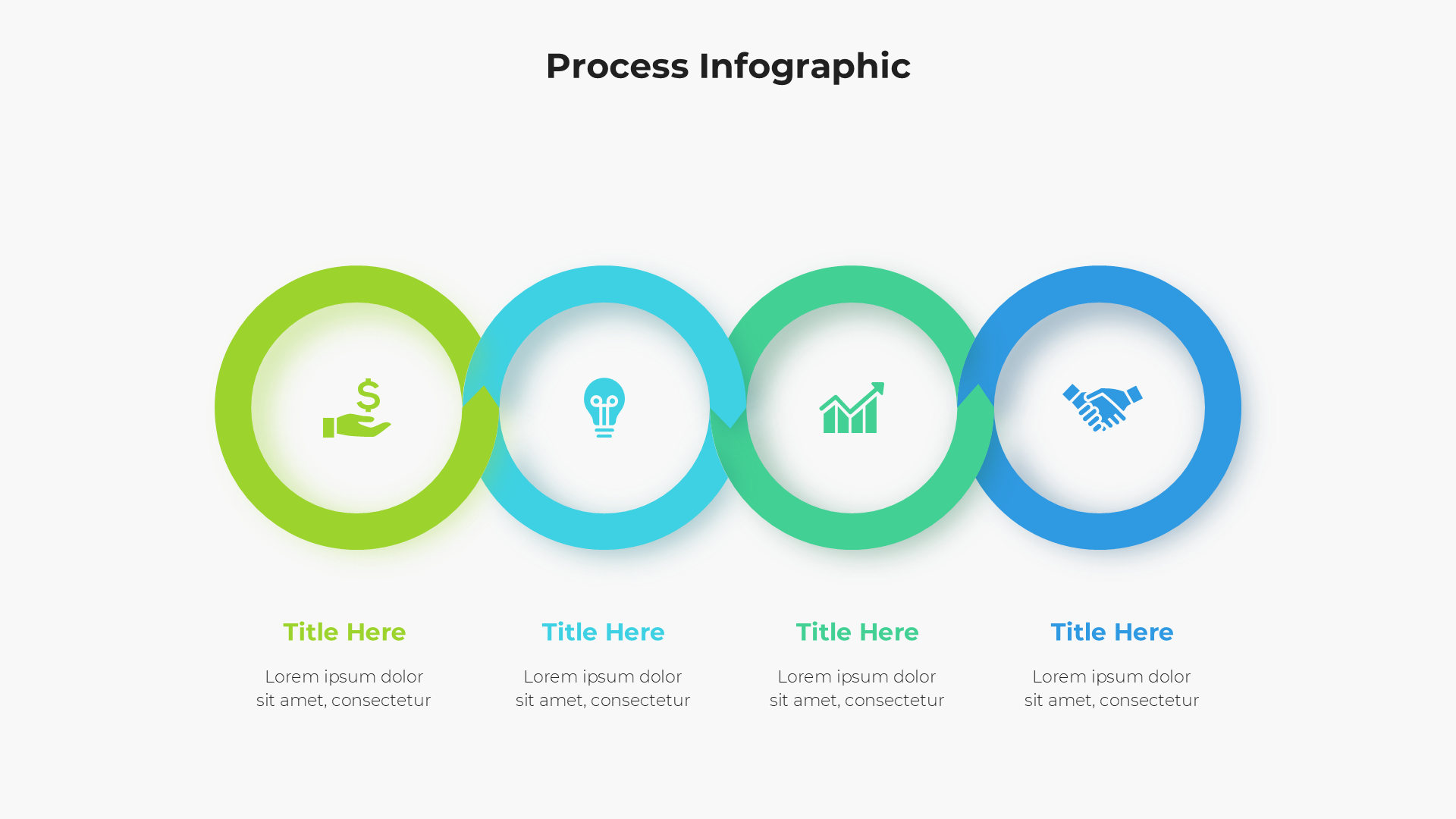 Process Infographic

Title Here

Lorem ipsum dolor sit amet, consectetur

Title Here

Lorem ipsum dolor sit amet, consectetur

Title Here

Lorem ipsum dolor sit amet, consectetur

Title Here

Lorem ipsum dolor sit amet, consectetur